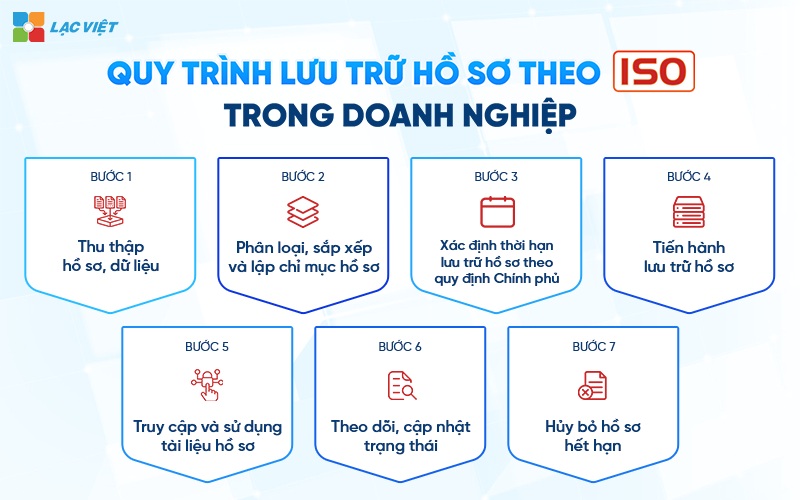 LẠC VIỆT

QUY TRÌNH LƯU TRỮ HỒ SƠ THEO ISO TRONG DOANH NGHIỆP

BƯỚC 1
Thu thập hồ sơ, dữ liệu

BƯỚC 2
Phân loại, sắp xếp và lập chỉ mục hồ sơ

BƯỚC 3
Xác định thời hạn lưu trữ hồ sơ theo quy định Chính phủ

BƯỚC 4
Tiến hành lưu trữ hồ sơ

BƯỚC 5
Truy cập và sử dụng tài liệu hồ sơ

BƯỚC 6
Theo dõi, cập nhật trạng thái

BƯỚC 7
Hủy bỏ hồ sơ hết hạn